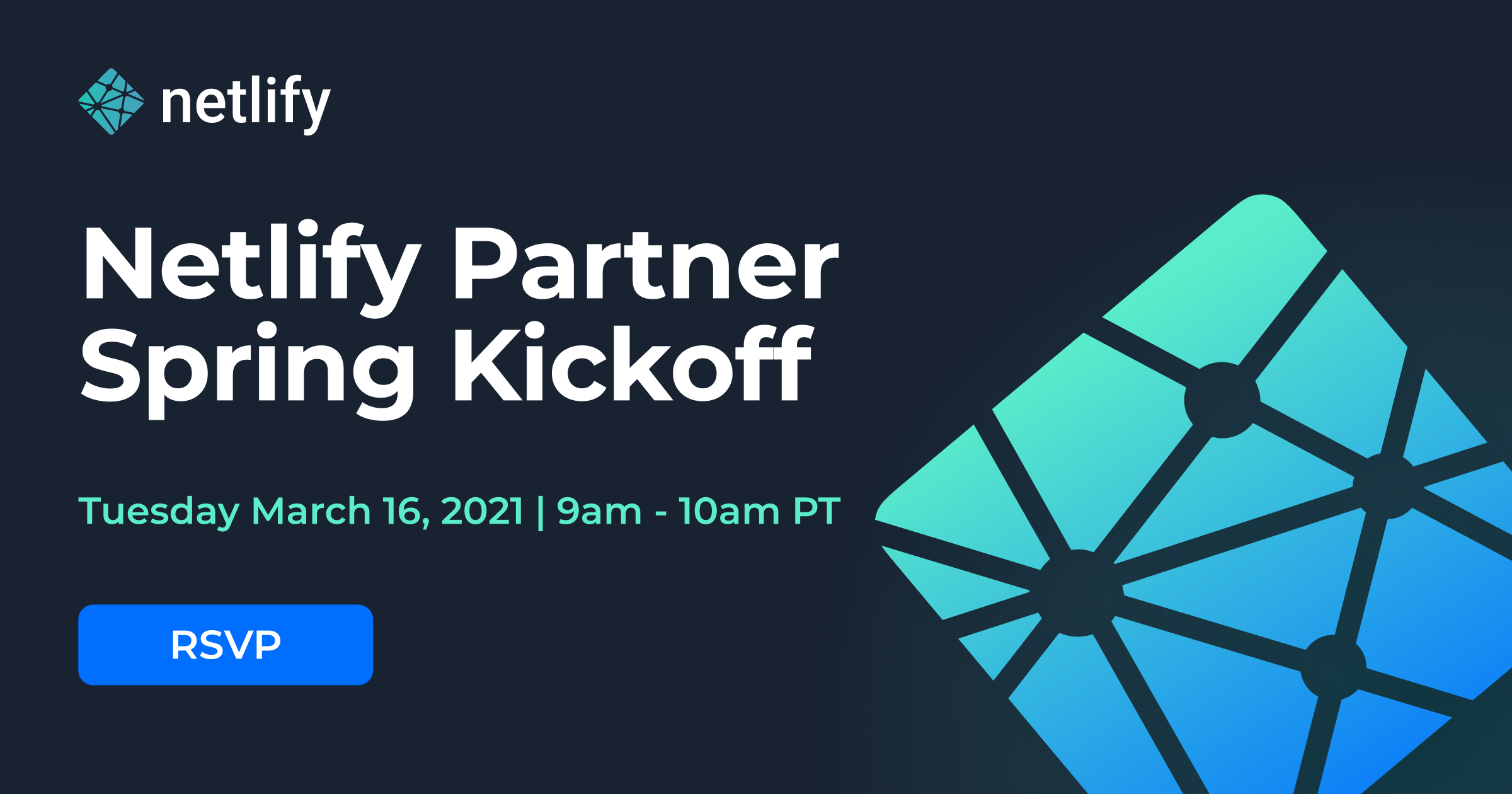 netlify

Netlify Partner Spring Kickoff

Tuesday March 16, 2021 | 9am - 10am PT

RSVP